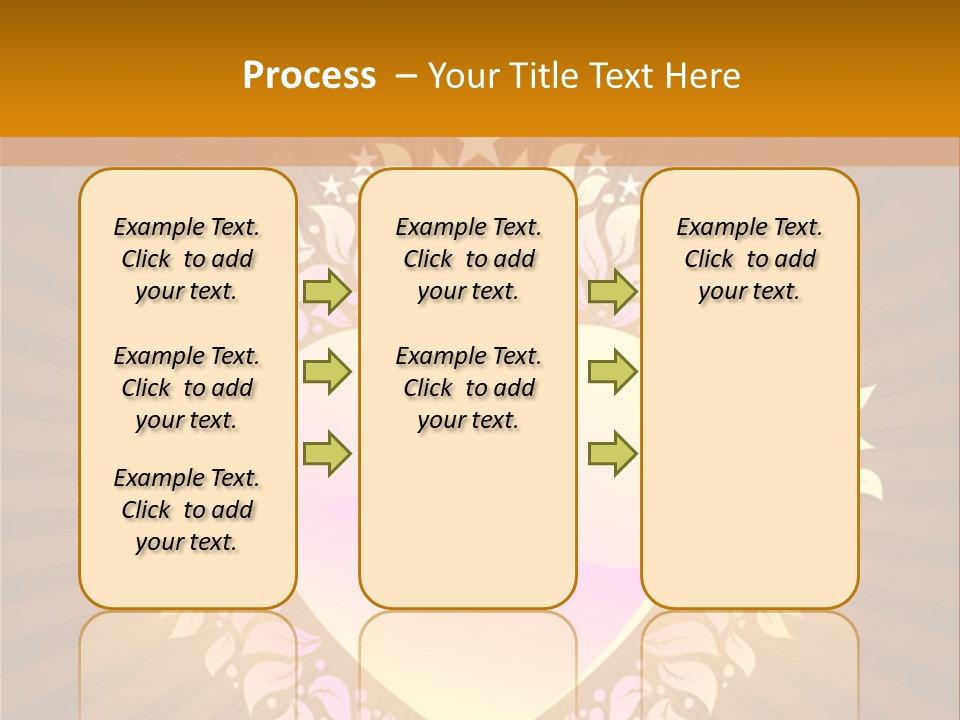 Process – Your Title Text Here

Example Text. Click to add your text.

Example Text. Click to add your text.

Example Text. Click to add your text.

Example Text. Click to add your text.

Example Text. Click to add your text.

Example Text. Click to add your text.